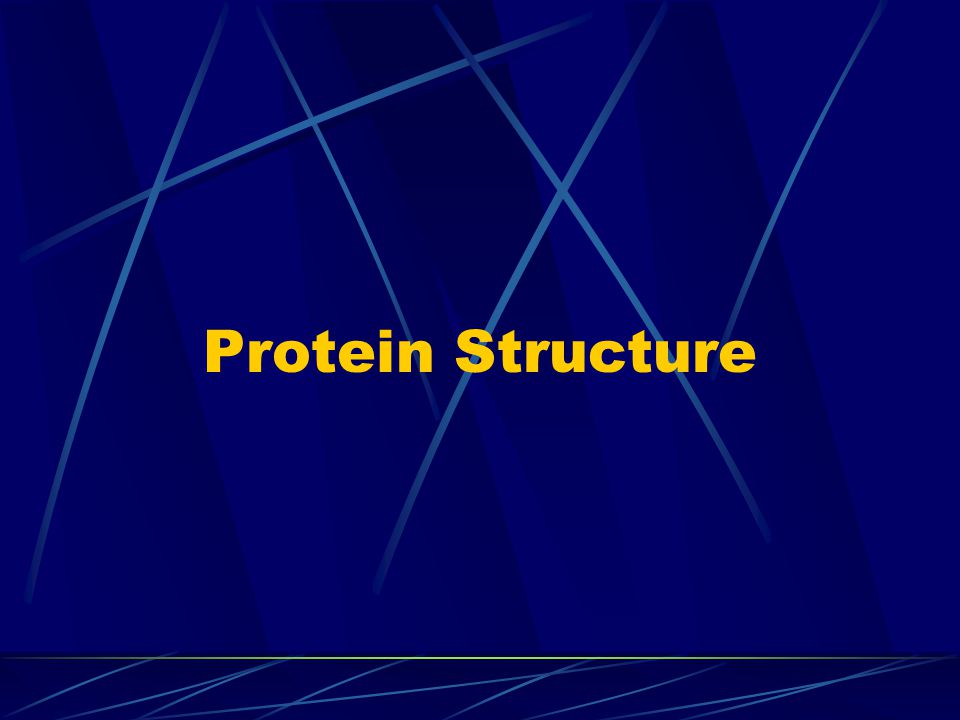 Protein Structure